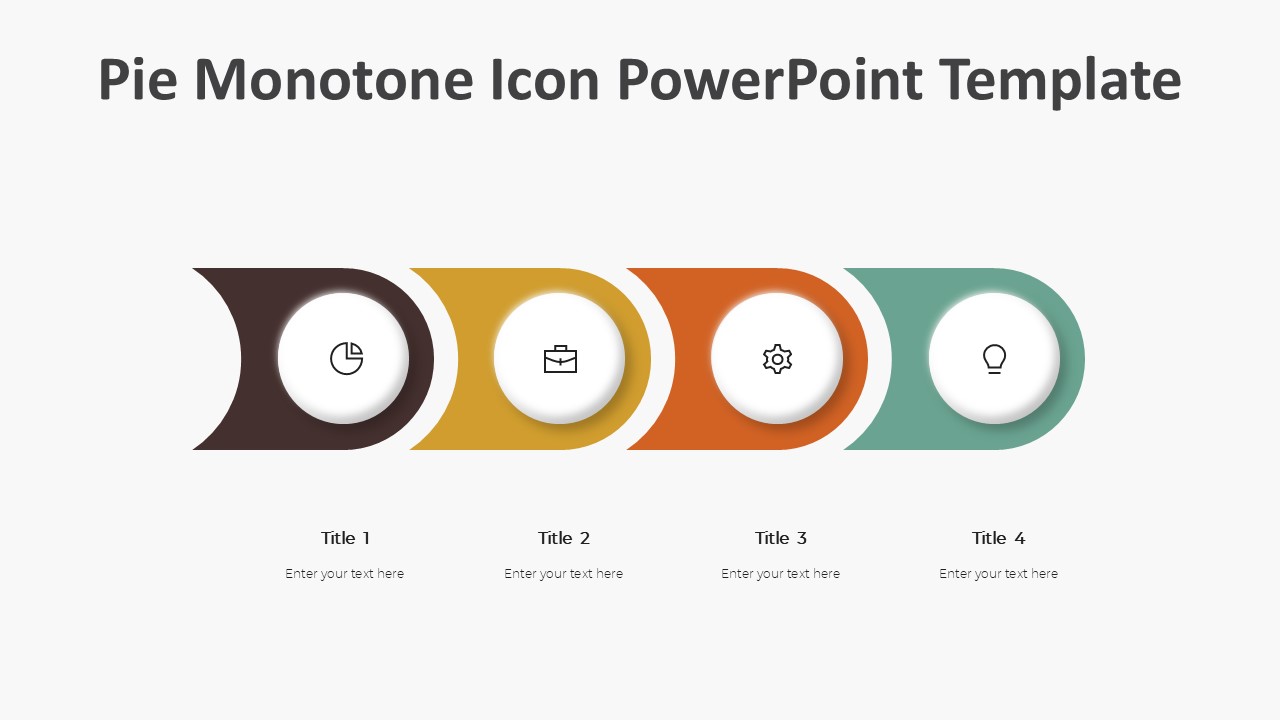 Pie Monotone Icon PowerPoint Template

Title 1

Enter your text here

Title 2

Enter your text here

Title 3

Enter your text here

Title 4

Enter your text here